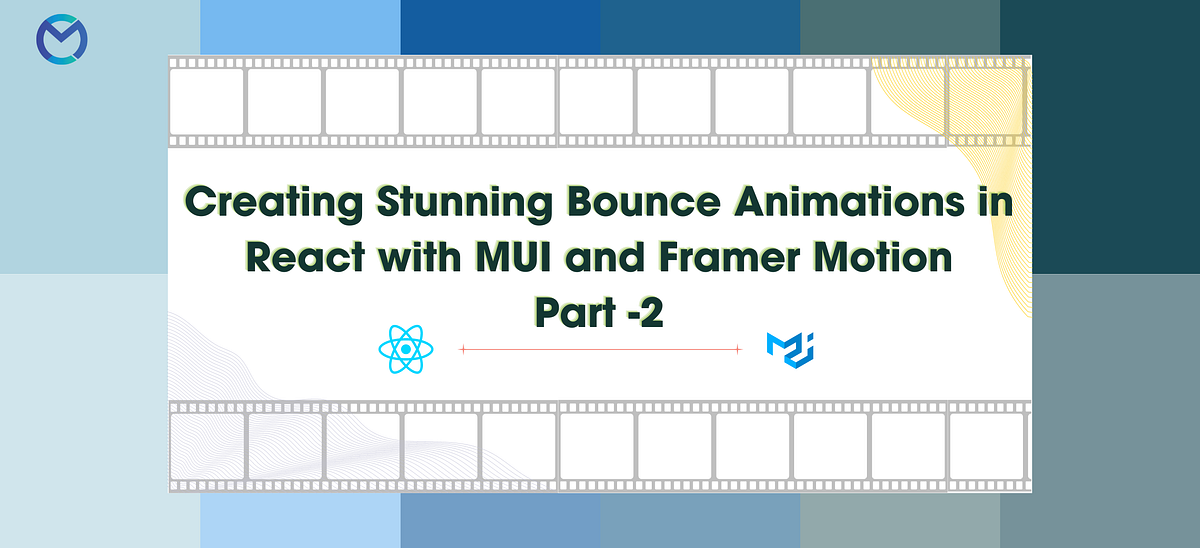 Creating Stunning Bounce Animations in React with MUI and Framer Motion
Part -2